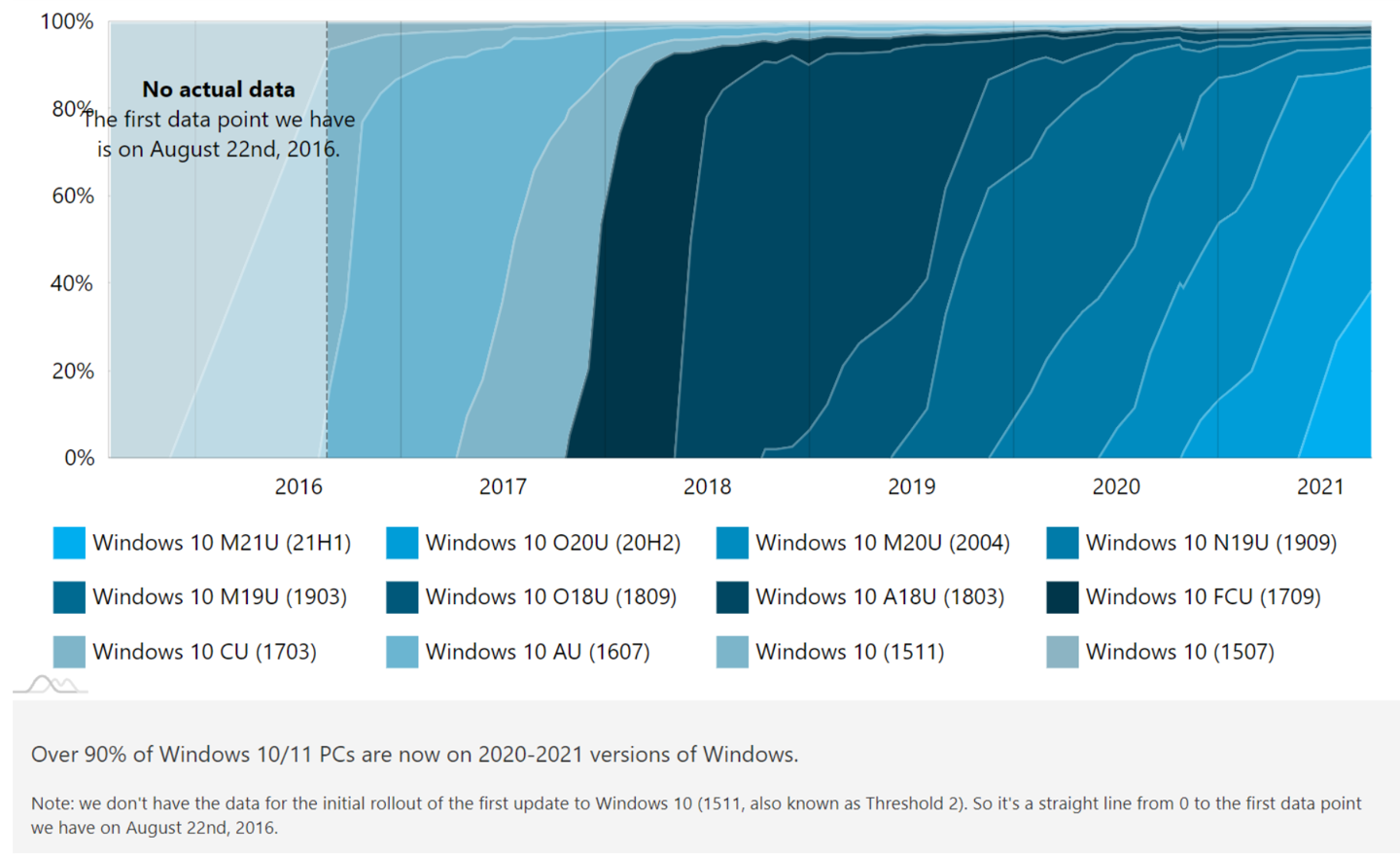 100%
80%
60%
40%
20%
0%

No actual data
The first data point we have is on August 22nd, 2016.

2016
2017
2018
2019
2020
2021

Windows 10 M21U (21H1)
Windows 10 O20U (20H2)
Windows 10 M20U (2004)
Windows 10 N19U (1909)
Windows 10 M19U (1903)
Windows 10 O18U (1809)
Windows 10 A18U (1803)
Windows 10 FCU (1709)
Windows 10 CU (1703)
Windows 10 AU (1607)
Windows 10 (1511)
Windows 10 (1507)

Over 90% of Windows 10/11 PCs are now on 2020-2021 versions of Windows.

Note: we don't have the data for the initial rollout of the first update to Windows 10 (1511, also known as Threshold 2). So it's a straight line from 0 to the first data point we have on August 22nd, 2016.